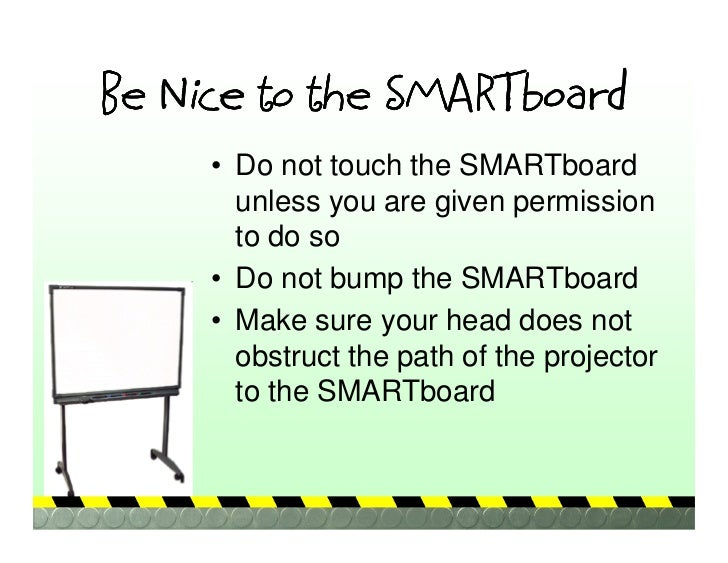 Be Nice to the SMARTboard

• Do not touch the SMARTboard unless you are given permission to do so
• Do not bump the SMARTboard
• Make sure your head does not obstruct the path of the projector to the SMARTboard